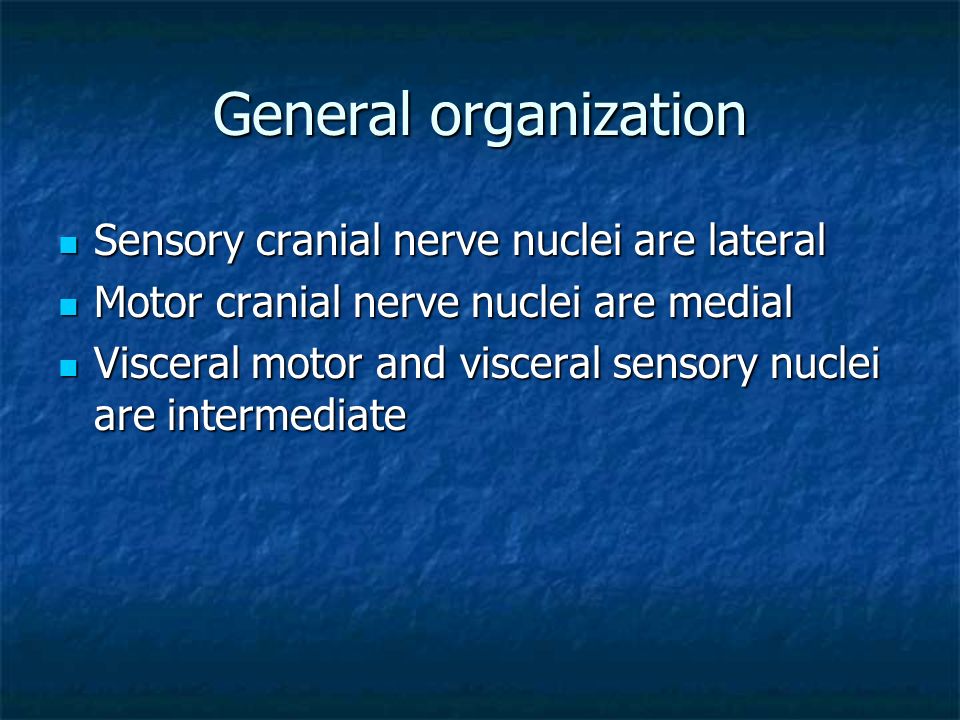 General organization

- Sensory cranial nerve nuclei are lateral
- Motor cranial nerve nuclei are medial
- Visceral motor and visceral sensory nuclei are intermediate